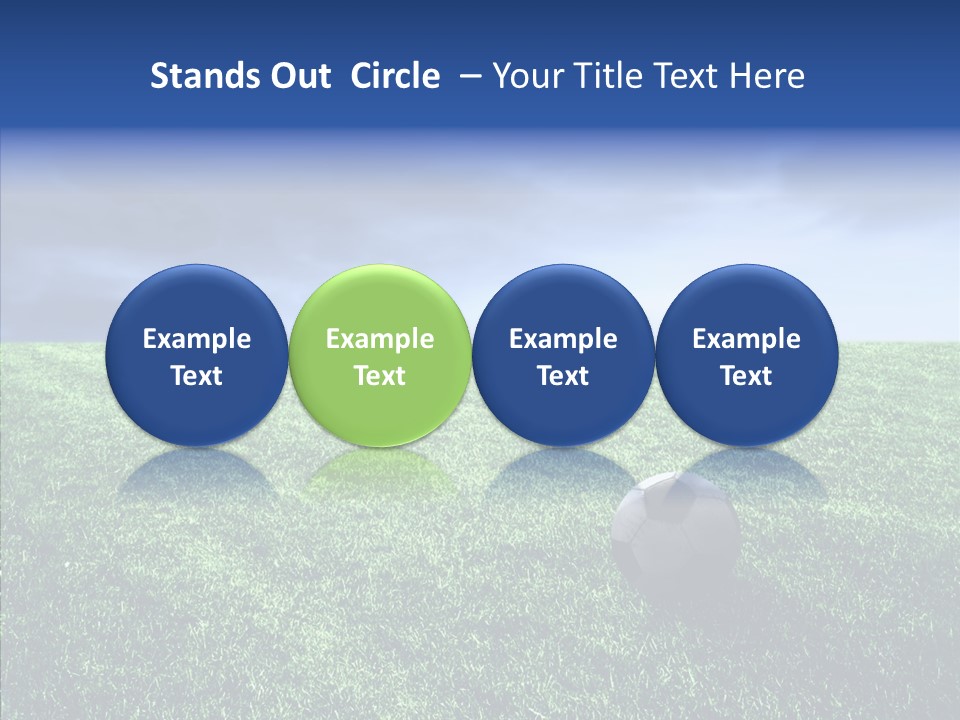 Stands Out Circle – Your Title Text Here

Example Text

Example Text

Example Text

Example Text